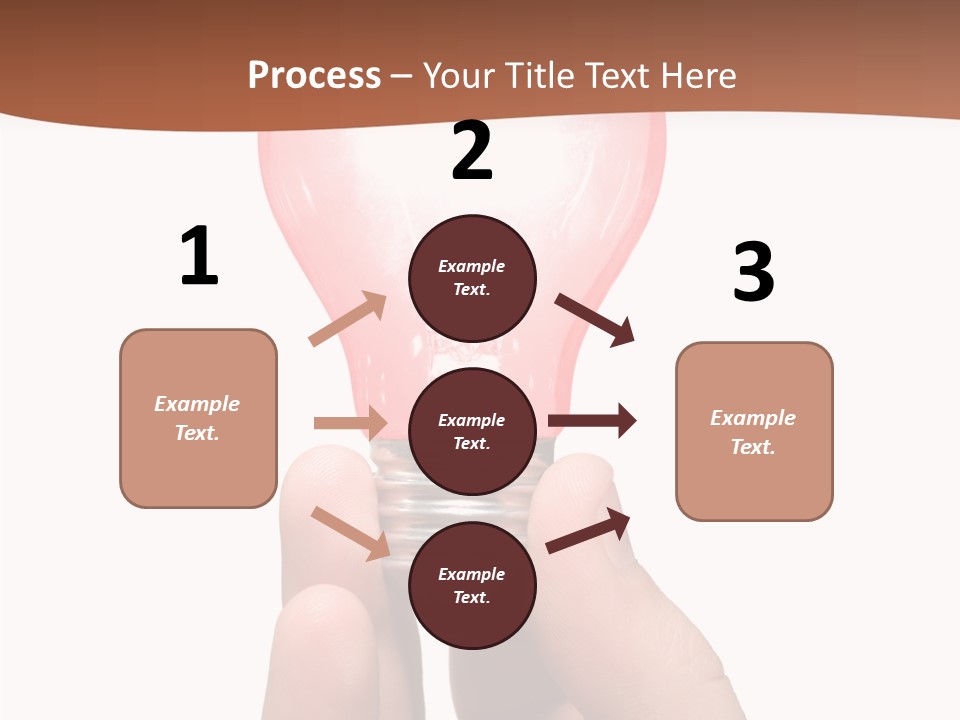 Process – Your Title Text Here

1

Example Text.

2

Example Text.

Example Text.

Example Text.

3

Example Text.